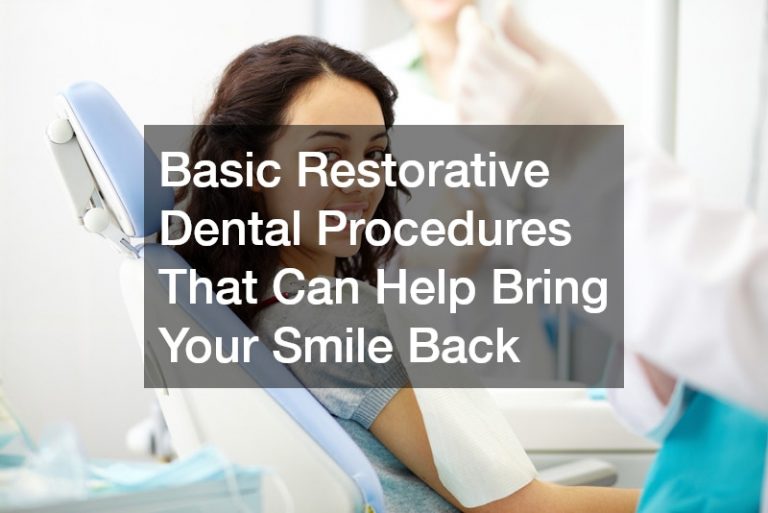 Basic Restorative Dental Procedures That Can Help Bring Your Smile Back